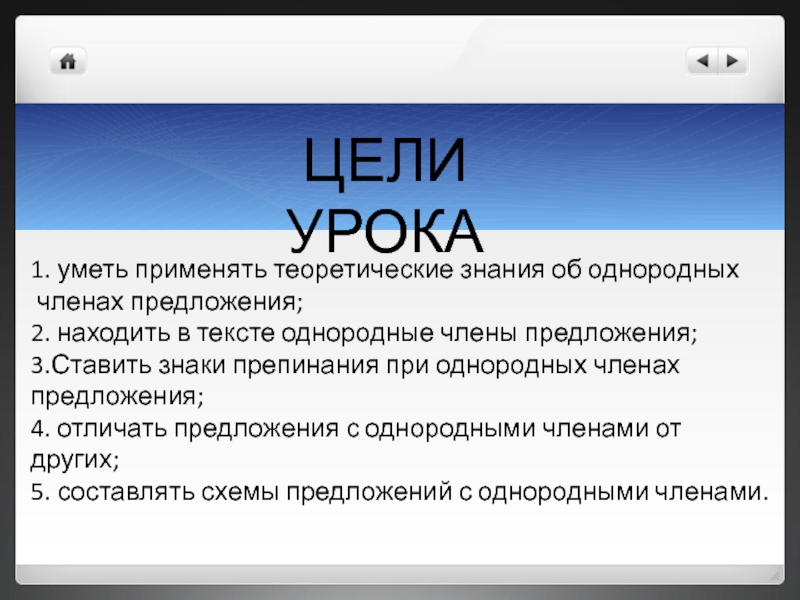 ЦЕЛИ УРОКА

1. уметь применять теоретические знания об однородных членах предложения;
2. находить в тексте однородные члены предложения;
3.Ставить знаки препинания при однородных членах предложения;
4. отличать предложения с однородными членами от других;
5. составлять схемы предложений с однородными членами.